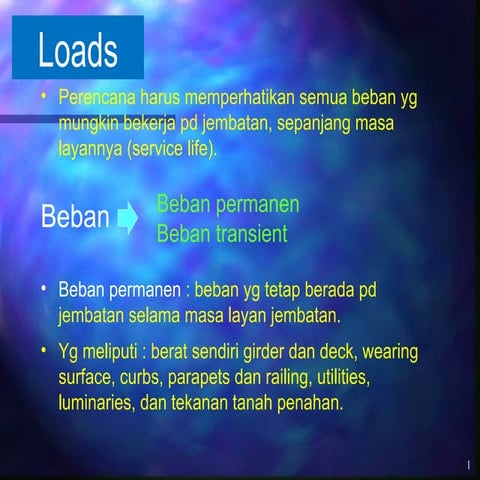 Loads

• Perencana harus memperhatikan semua beban yg mungkin bekerja pd jembatan, sepanjang masa layannya (service life).

Beban
Beban permanen
Beban transient

• Beban permanen : beban yg tetap berada pd jembatan selama masa layan jembatan.

• Yg meliputi : berat sendiri girder dan deck, wearing surface, curbs, parapets dan railing, utilities, luminaries, dan tekanan tanah penahan.

1